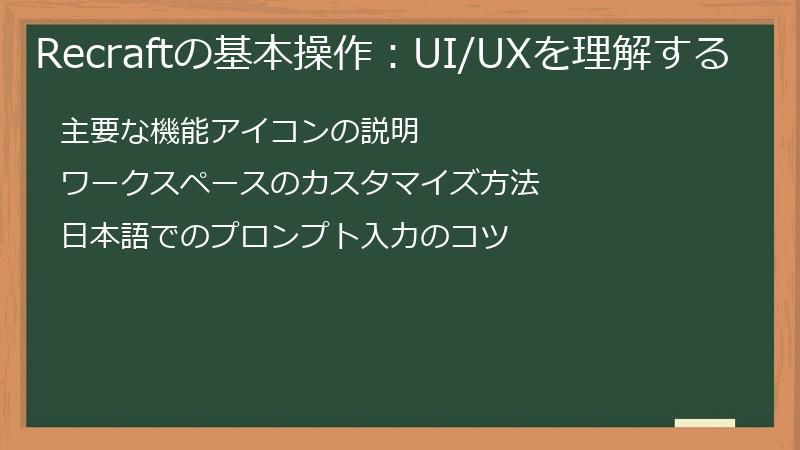 Recraftの基本操作：UI/UXを理解する

主要な機能アイコンの説明

ワークスペースのカスタマイズ方法

日本語でのプロンプト入力のコツ